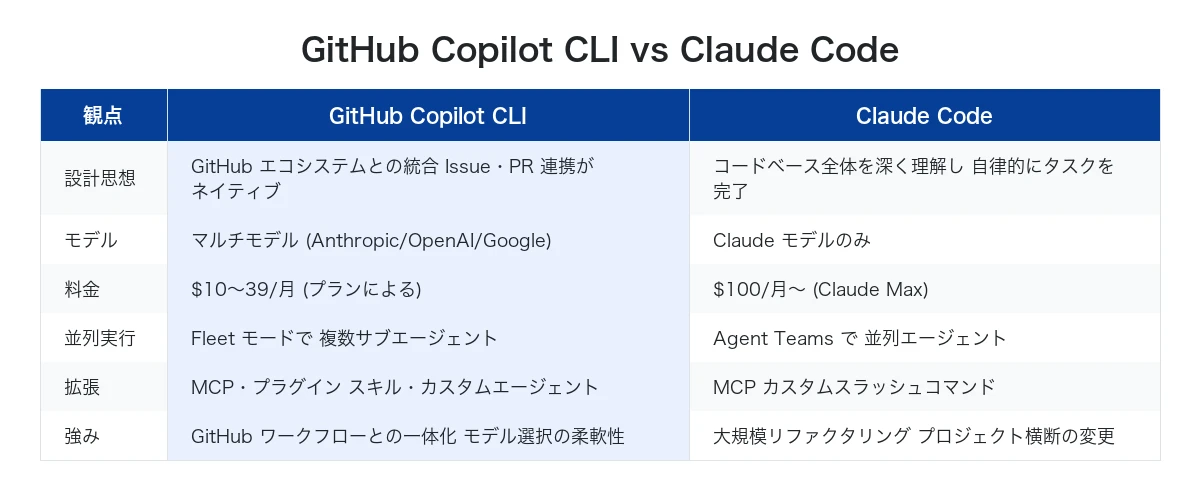 GitHub Copilot CLI vs Claude Code

| 観点 | GitHub Copilot CLI | Claude Code |
|---|---|---|
| 設計思想 | GitHub エコシステムとの統合 Issue・PR 連携がネイティブ | コードベース全体を深く理解し 自律的にタスクを完了 |
| モデル | マルチモデル (Anthropic/OpenAI/Google) | Claude モデルのみ |
| 料金 | \$10〜39/月 (プランによる) | \$100/月〜 (Claude Max) |
| 並列実行 | Fleet モードで 複数サブエージェント | Agent Teams で 並列エージェント |
| 拡張 | MCP・プラグイン スキル・カスタムエージェント | MCP カスタムスラッシュコマンド |
| 強み | GitHub ワークフローとの一体化 モデル選択の柔軟性 | 大規模リファクタリング プロジェクト横断の変更 |